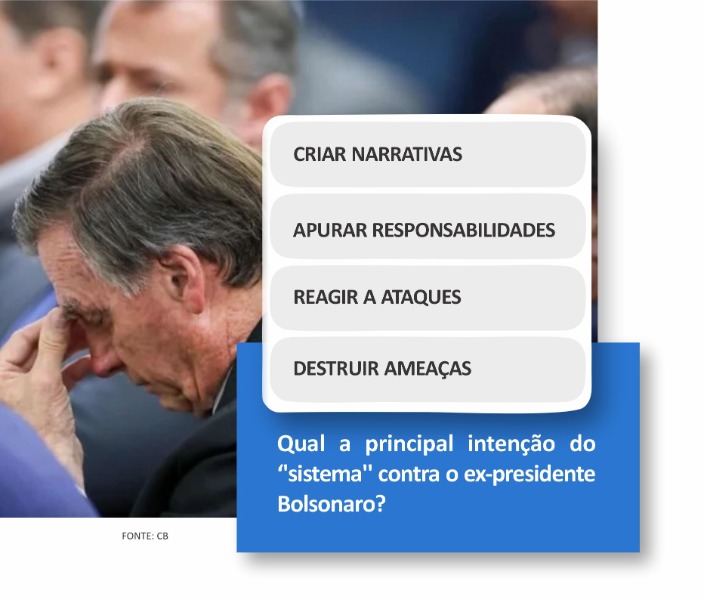 CRIAR NARRATIVAS

APURAR RESPONSABILIDADES

REAGIR A ATAQUES

DESTRUIR AMEAÇAS

Qual a principal intenção do "sistema" contra o ex-presidente Bolsonaro?

FONTE: CB